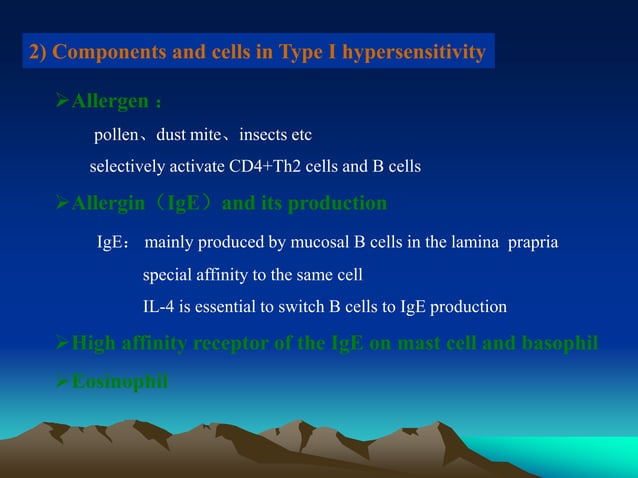 2) Components and cells in Type I hypersensitivity

➢Allergen：

pollen、dust mite、insects etc

selectively activate CD4+Th2 cells and B cells

➢Allergin（IgE）and its production

IgE： mainly produced by mucosal B cells in the lamina prapria

special affinity to the same cell

IL-4 is essential to switch B cells to IgE production

➢High affinity receptor of the IgE on mast cell and basophil

➢Eosinophil